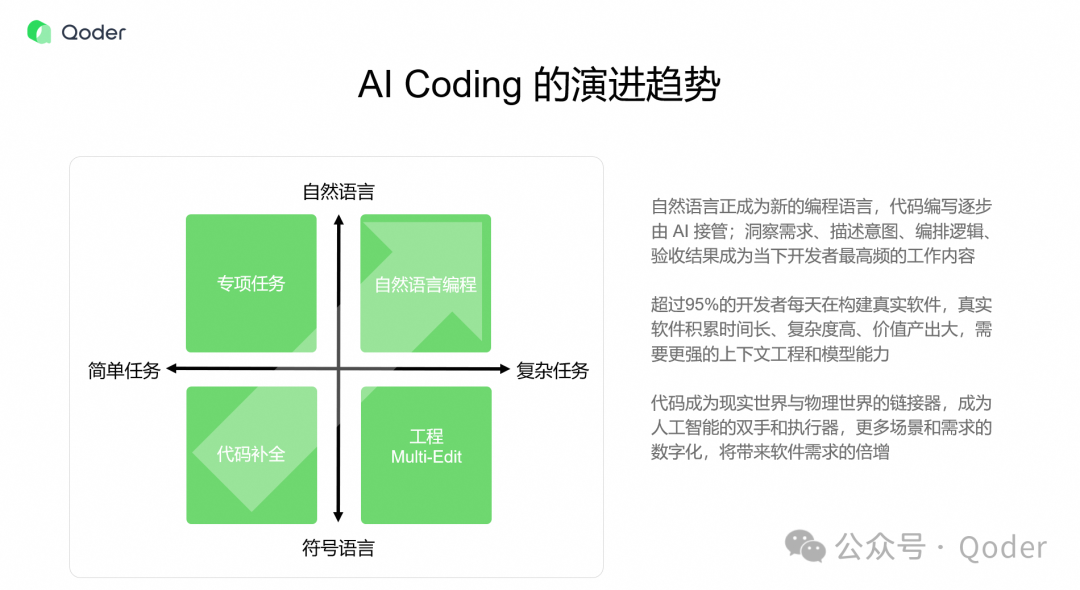 Qoder

AI Coding 的演进趋势

自然语言

专项任务

自然语言编程

简单任务

复杂任务

代码补全

工程
Multi-Edit

符号语言

自然语言正成为新的编程语言，代码编写逐步由 AI 接管；洞察需求、描述意图、编排逻辑、验收结果成为当下开发者最高频的工作内容

超过95%的开发者每天在构建真实软件，真实软件积累时间长、复杂度高、价值产出大，需要更强的上下文工程和模型能力

代码成为现实世界与物理世界的链接器，成为人工智能的双手和执行器，更多场景和需求的数字化，将带来软件需求的倍增

公众号 · Qoder